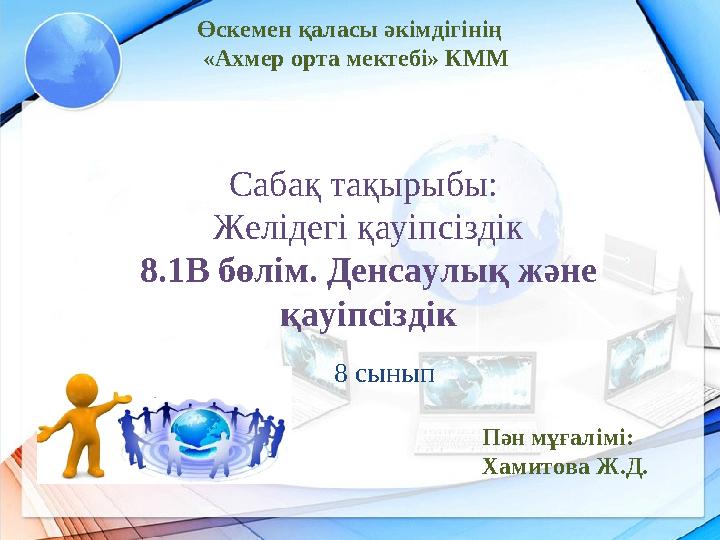 Өскемен қаласы әкімдігінің
«Ахмер орта мектебі» КММ

Сабақ тақырыбы:
Желідегі қауіпсіздік
8.1В бөлім. Денсаулық және қауіпсіздік

8 сынып

Пән мұғалімі:
Хамитова Ж.Д.